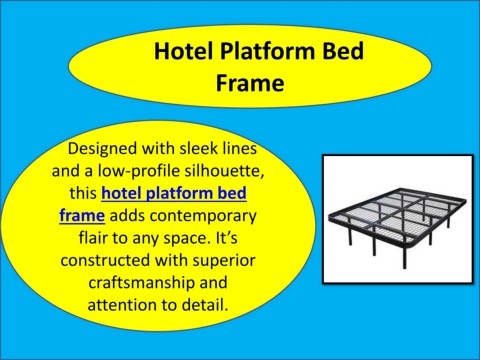 Hotel Platform Bed Frame

Designed with sleek lines and a low-profile silhouette, this hotel platform bed frame adds contemporary flair to any space. It’s constructed with superior craftsmanship and attention to detail.